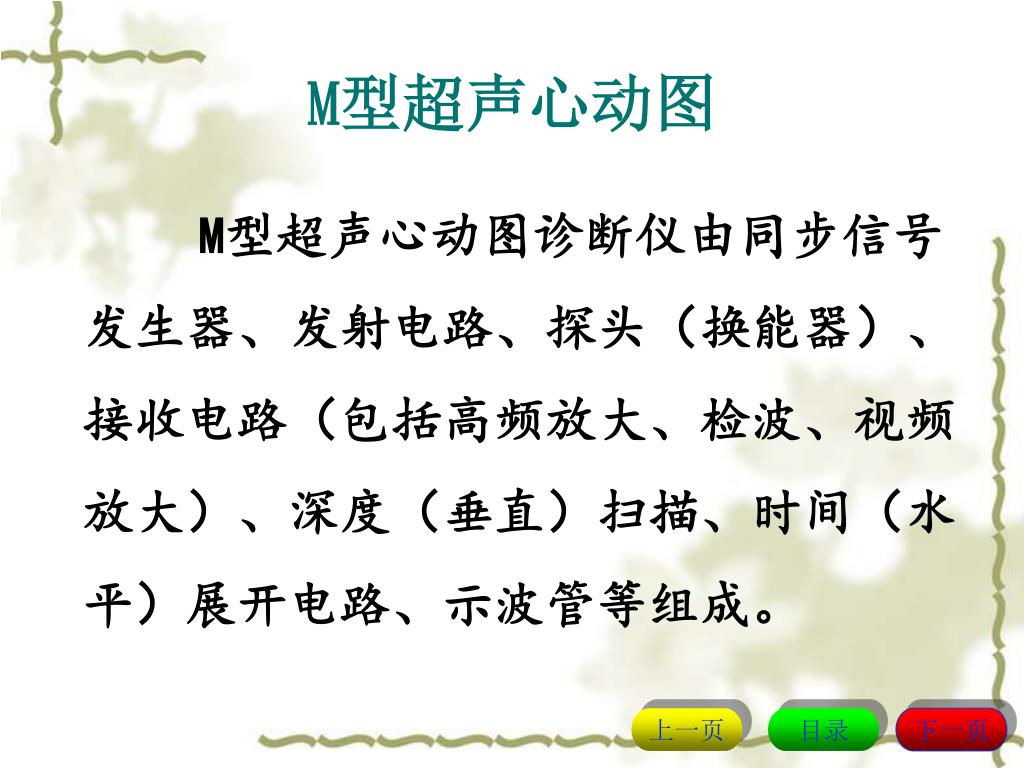 M型超声心动图

M型超声心动图诊断仪由同步信号发生器、发射电路、探头（换能器）、接收电路（包括高频放大、检波、视频放大）、深度（垂直）扫描、时间（水平）展开电路、示波管等组成。

上一页 目录 下一页